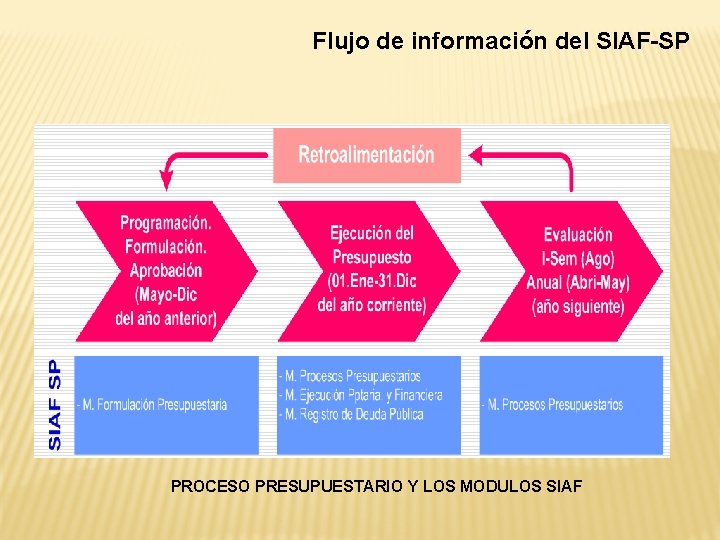 Flujo de información del SIAF-SP

Retroalimentación

Programación. Formulación. Aprobación (Mayo-Dic del año anterior)

Ejecución del Presupuesto (01.Ene-31.Dic del año corriente)

Evaluación I-Sem (Ago) Anual (Abri-May) (año siguiente)

SIAF SP

- M. Formulación Presupuestaria

- M. Procesos Presupuestarios
- M. Ejecución Pptaria. y Financiera
- M. Registro de Deuda Pública

- M. Procesos Presupuestarios

PROCESO PRESUPUESTARIO Y LOS MODULOS SIAF